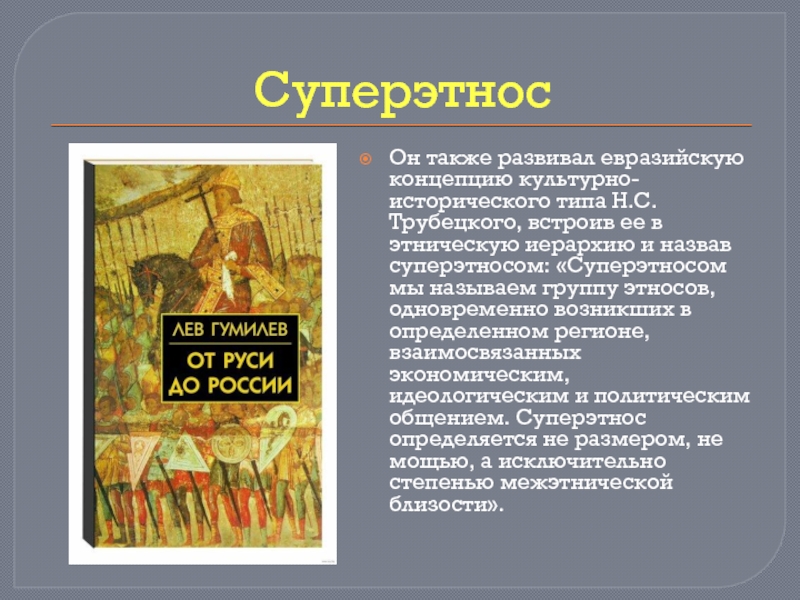 Суперэтнос

ЛЕВ ГУМИЛЕВ

ОТ РУСИ ДО РОССИИ

Он также развивал евразийскую концепцию культурно-исторического типа Н.С. Трубецкого, встроив ее в этническую иерархию и назвав суперэтносом: «Суперэтносом мы называем группу этносов, одновременно возникших в определенном регионе, взаимосвязанных экономическим, идеологическим и политическим общением. Суперэтнос определяется не размером, не мощью, а исключительно степенью межэтнической близости».